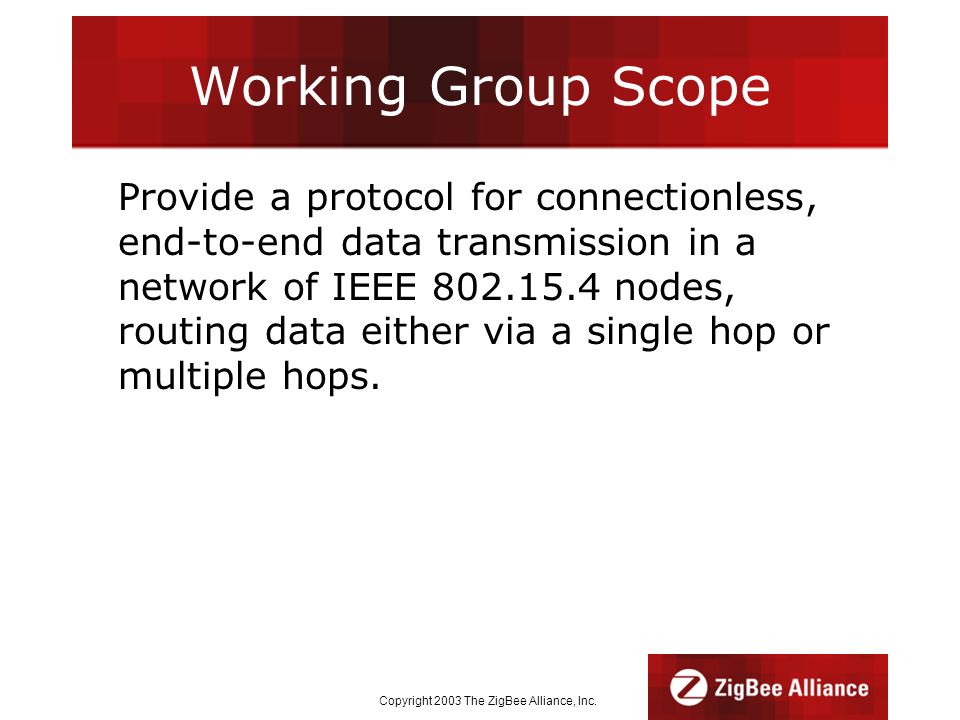 Working Group Scope

Provide a protocol for connectionless, end-to-end data transmission in a network of IEEE 802.15.4 nodes, routing data either via a single hop or multiple hops.

Copyright 2003 The ZigBee Alliance, Inc.

ZigBee Alliance